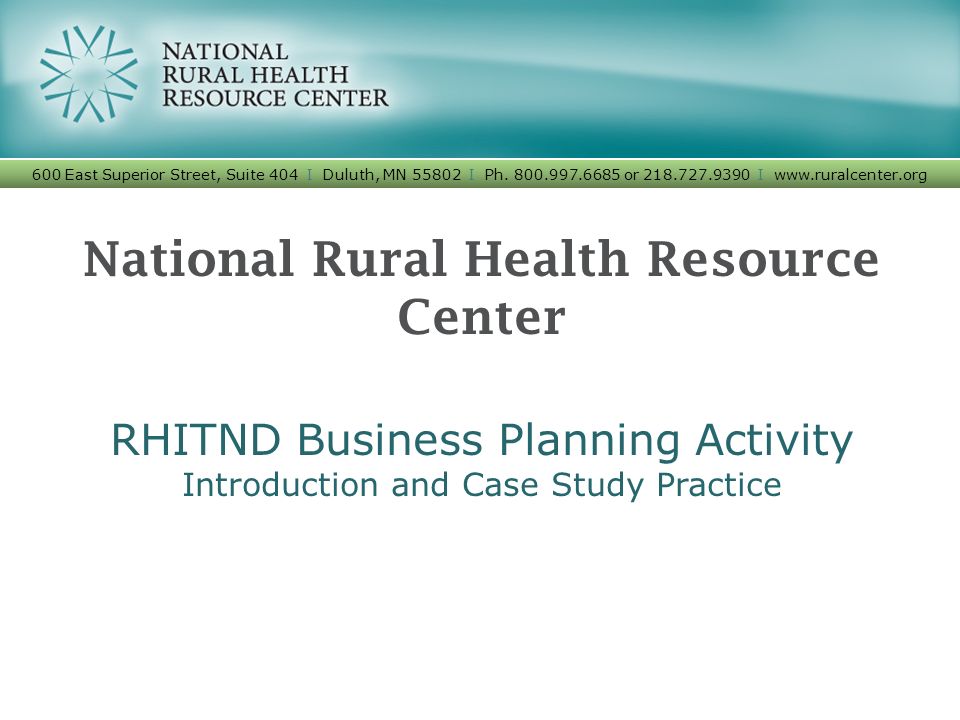 NATIONAL
RURAL HEALTH
RESOURCE CENTER

600 East Superior Street, Suite 404 I Duluth, MN 55802 I Ph. 800.997.6685 or 218.727.9390 I www.ruralcenter.org

National Rural Health Resource Center

RHITND Business Planning Activity
Introduction and Case Study Practice